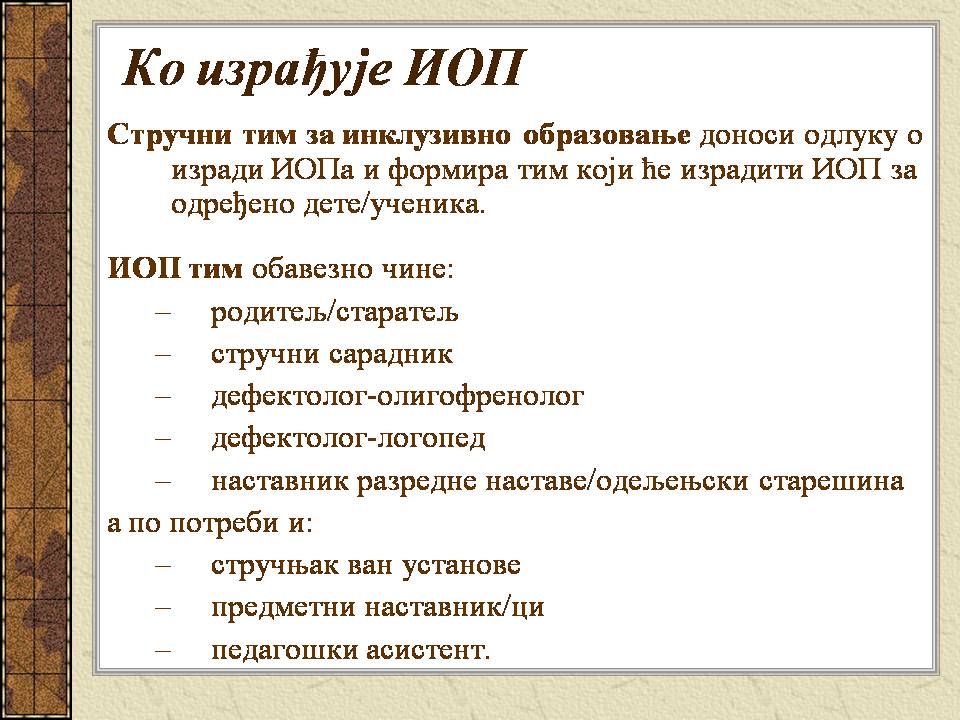 Ко израђује ИОП

Стручни тим за инклузивно образовање доноси одлуку о изради ИОПа и формира тим који ће израдити ИОП за одређено дете/ученика.

ИОП тим обавезно чине:
– родитељ/старатељ
– стручни сарадник
– дефектолог-олигофренолог
– дефектолог-логопед
– наставник разредне наставе/одељењски старешина
а по потреби и:
– стручњак ван установе
– предметни наставник/ци
– педагошки асистент.